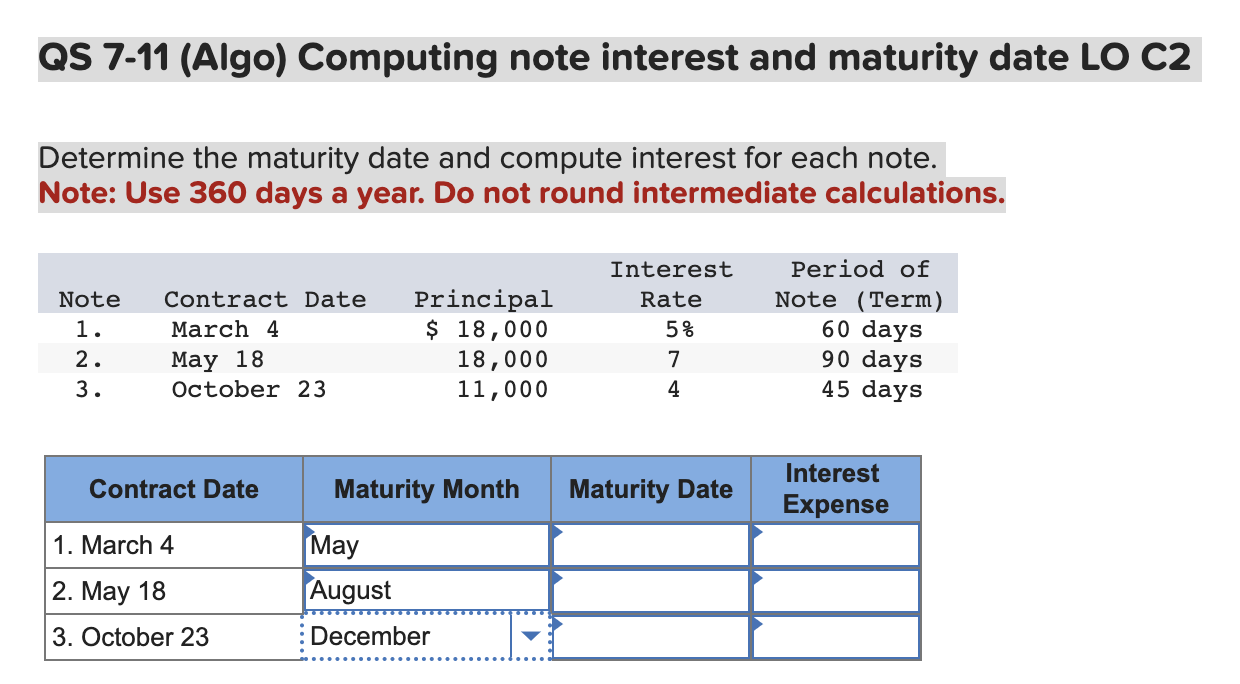 QS 7-11 (Algo) Computing note interest and maturity date LO C2

Determine the maturity date and compute interest for each note.
Note: Use 360 days a year. Do not round intermediate calculations.

| Note | Contract Date | Principal | Interest Rate | Period of Note (Term) |
|---|---|---|---|---|
| 1. | March 4 | $ 18,000 | 5% | 60 days |
| 2. | May 18 | 18,000 | 7 | 90 days |
| 3. | October 23 | 11,000 | 4 | 45 days |

| Contract Date | Maturity Month | Maturity Date | Interest Expense |
|---|---|---|---|
| 1. March 4 | May | | |
| 2. May 18 | August | | |
| 3. October 23 | December | | |